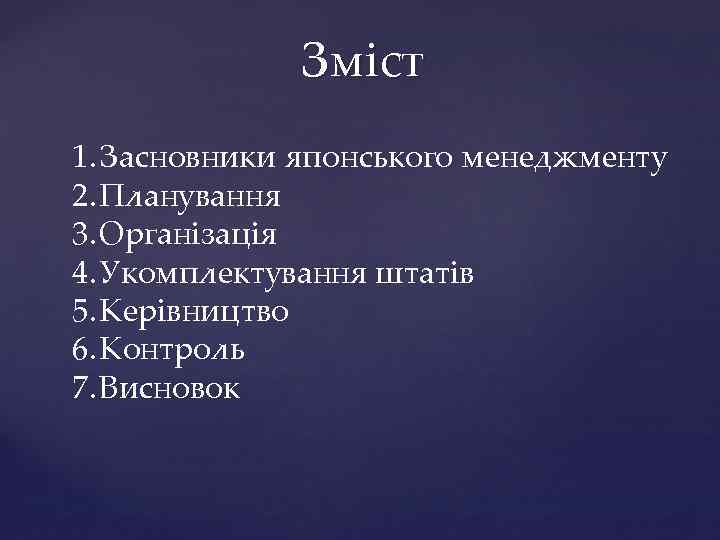 Зміст

1.Засновники японського менеджменту
2.Планування
3.Організація
4.Укомплектування штатів
5.Керівництво
6.Контроль
7.Висновок